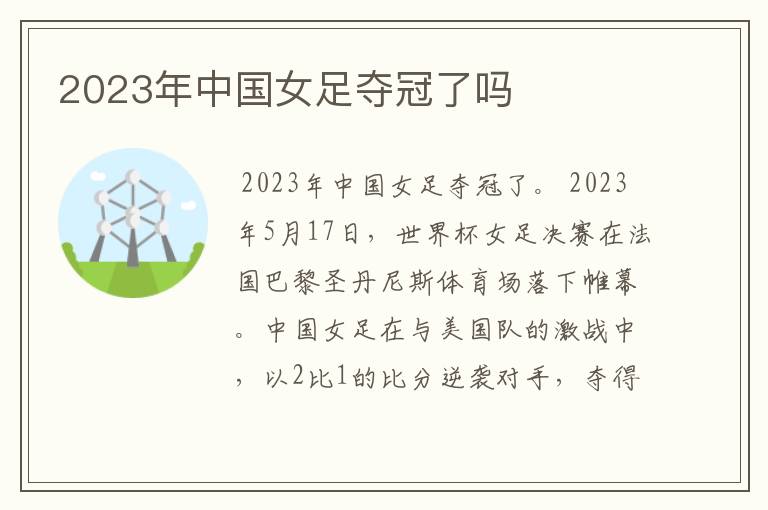 2023年中国女足夺冠了吗

2023年中国女足夺冠了。2023年5月17日，世界杯女足决赛在法国巴黎圣丹尼斯体育场落下帷幕。中国女足在与美国队的激战中，以2比1的比分逆袭对手，夺得